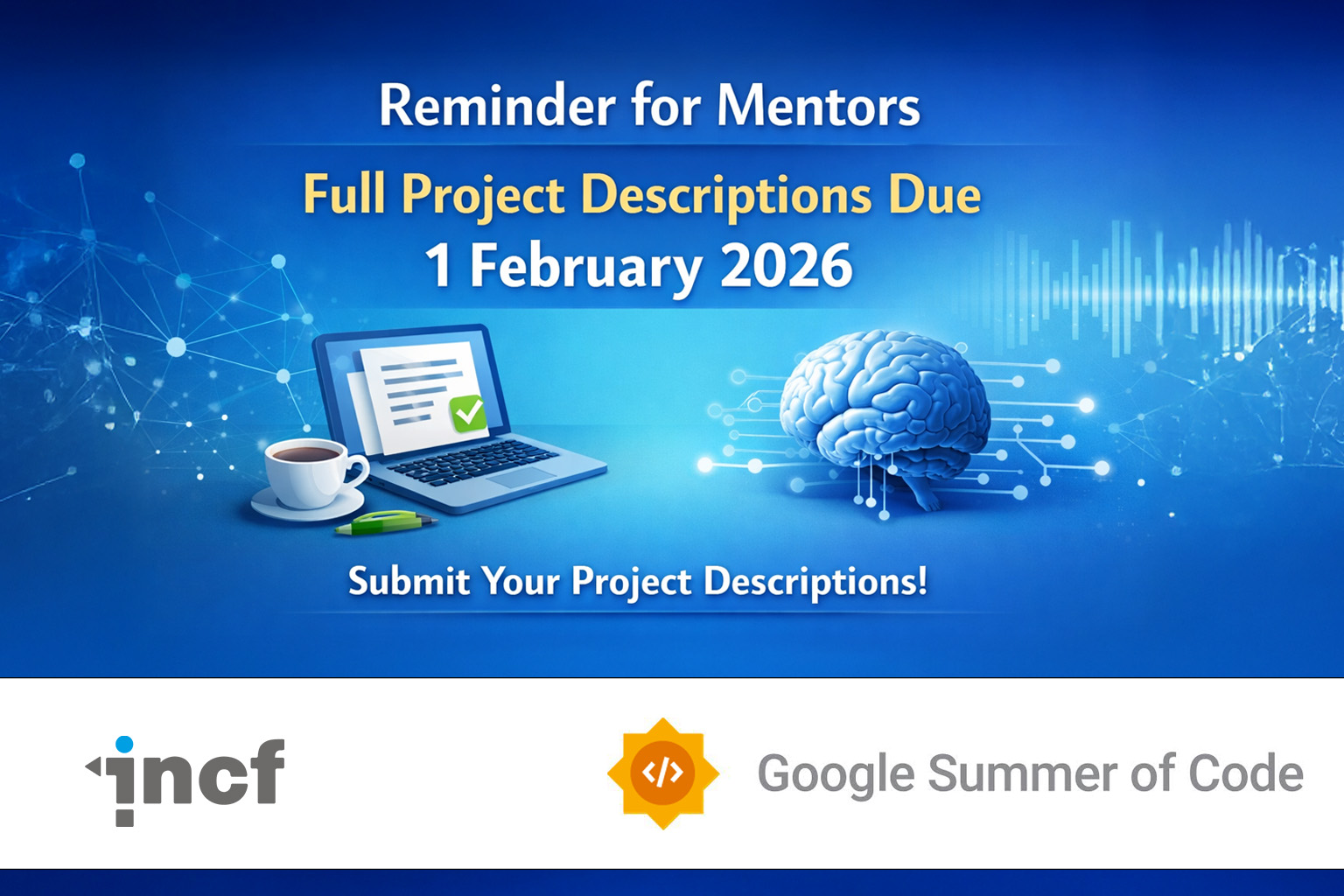 Reminder for Mentors

Full Project Descriptions Due
1 February 2026

Submit Your Project Descriptions!

incf

</>

Google Summer of Code